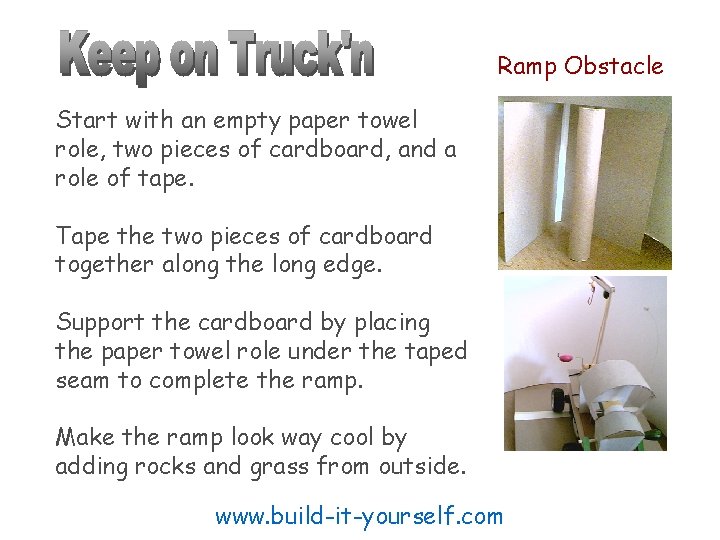 Keep on Truck'n

Ramp Obstacle

Start with an empty paper towel role, two pieces of cardboard, and a role of tape.

Tape the two pieces of cardboard together along the long edge.

Support the cardboard by placing the paper towel role under the taped seam to complete the ramp.

Make the ramp look way cool by adding rocks and grass from outside.

www.build-it-yourself.com